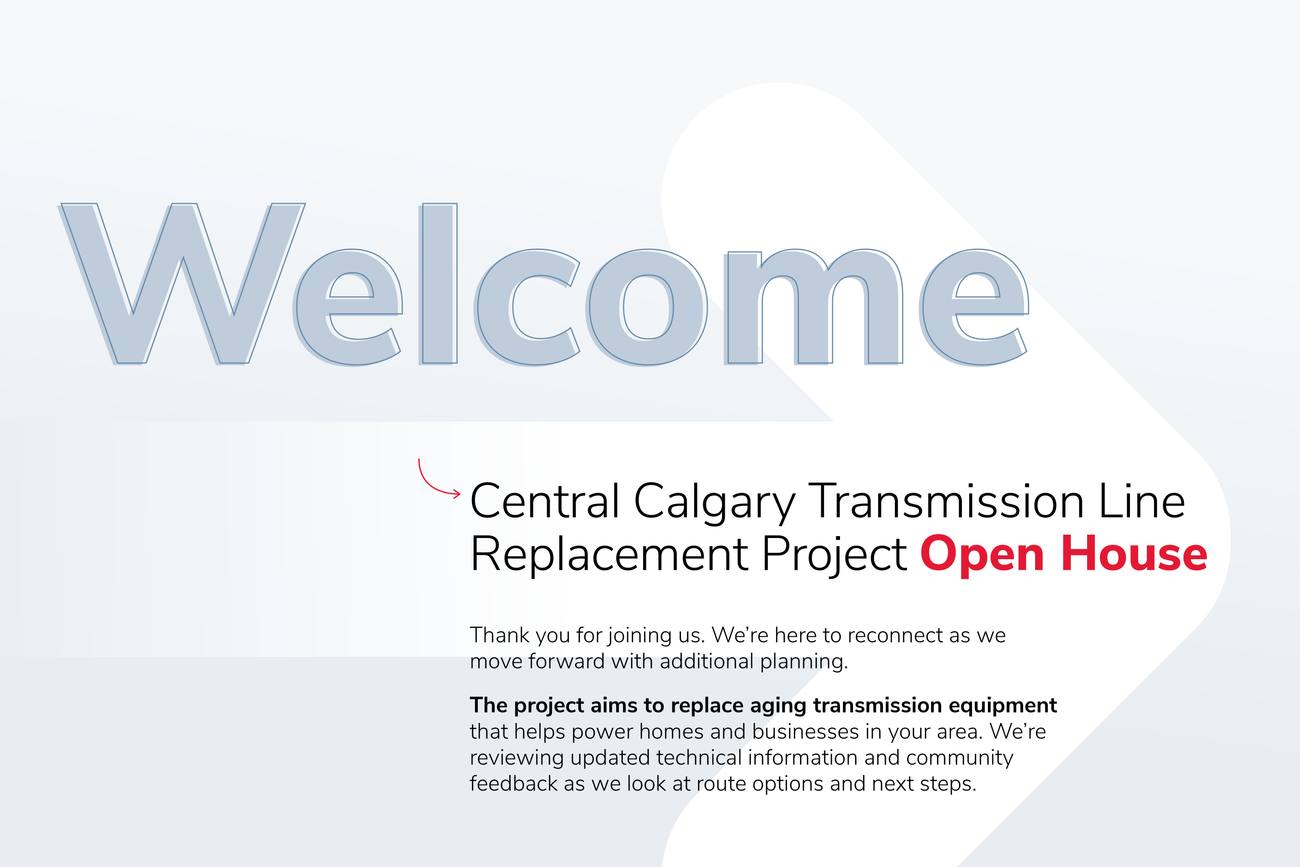 Welcome

Central Calgary Transmission Line Replacement Project Open House

Thank you for joining us. We're here to reconnect as we move forward with additional planning.

The project aims to replace aging transmission equipment that helps power homes and businesses in your area. We're reviewing updated technical information and community feedback as we look at route options and next steps.